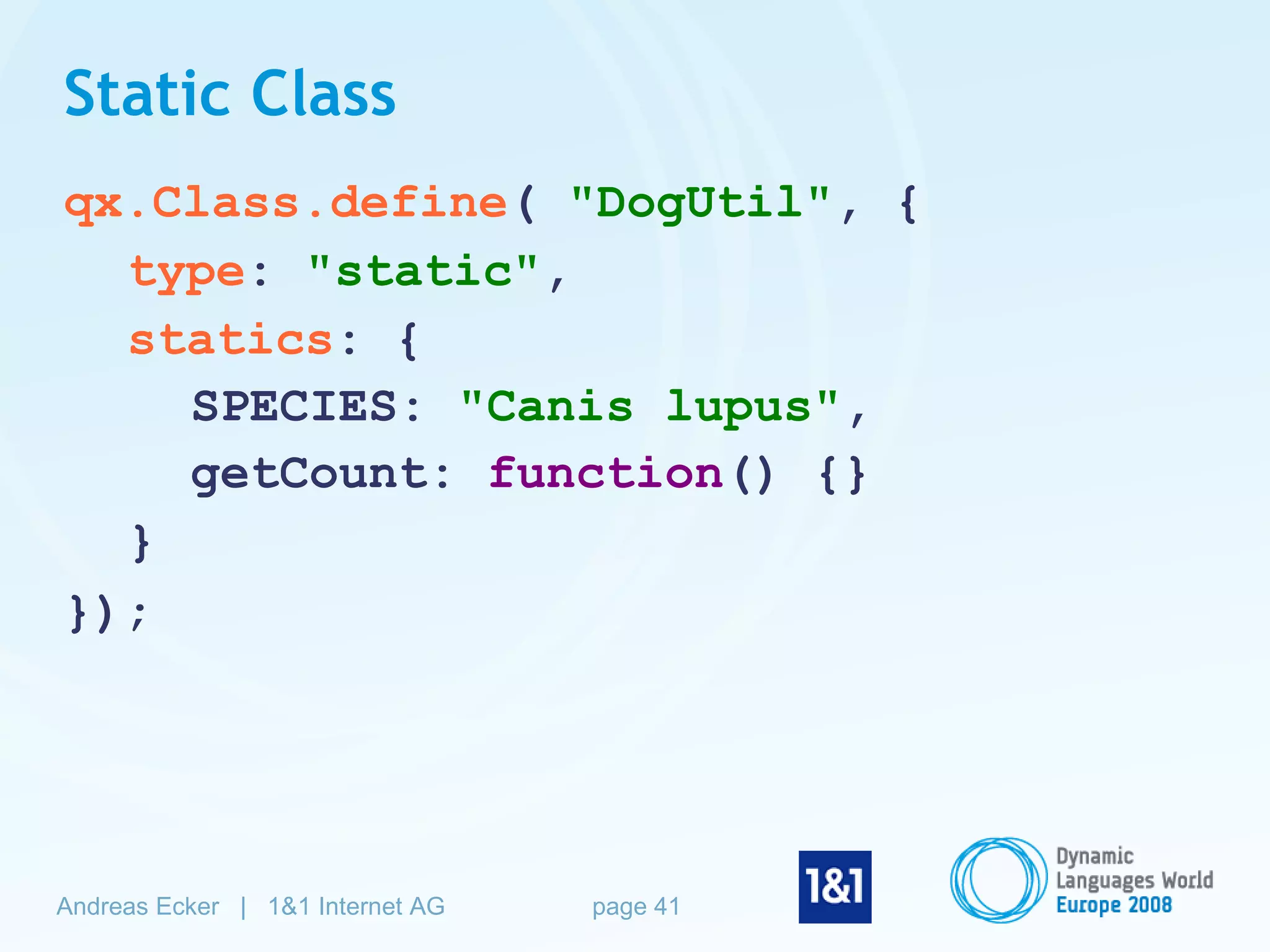 Static Class

qx.Class.define( "DogUtil", {
type: "static",
statics: {
SPECIES: "Canis lupus",
getCount: function() {}
}
});

Andreas Ecker | 1&1 Internet AG page 41

1&1

Dynamic Languages World Europe 2008